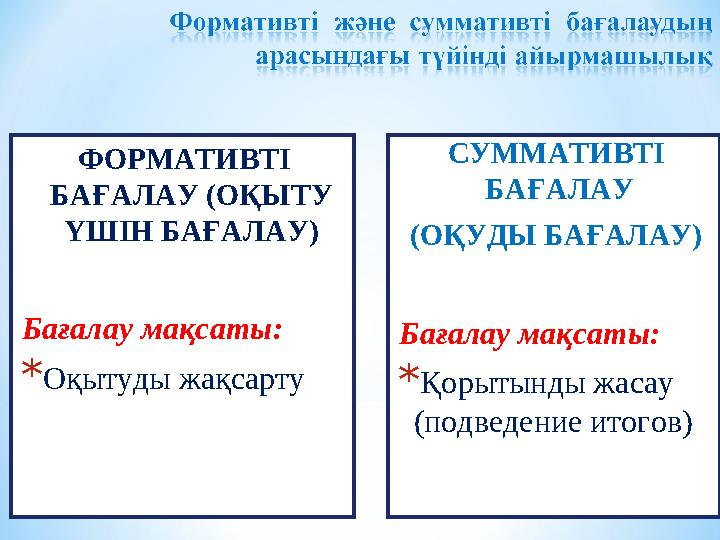 Формативті және суммативті бағалаудың арасындағы түйінді айырмашылық

ФОРМАТИВТІ БАҒАЛАУ (ОҚЫТУ ҮШІН БАҒАЛАУ)

Бағалау мақсаты:

*Оқытуды жақсарту

СУММАТИВТІ БАҒАЛАУ

(ОҚУДЫ БАҒАЛАУ)

Бағалау мақсаты:

*Қорытынды жасау (подведение итогов)